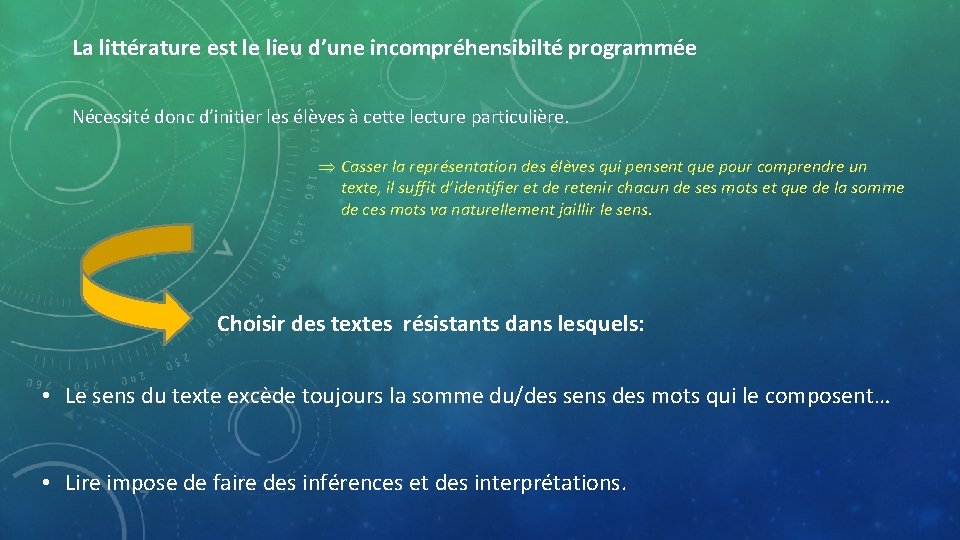 La littérature est le lieu d'une incompréhensibilté programmée

Nécessité donc d'initier les élèves à cette lecture particulière.

$\Rightarrow$ Casser la représentation des élèves qui pensent que pour comprendre un texte, il suffit d'identifier et de retenir chacun de ses mots et que de la somme de ces mots va naturellement jaillir le sens.

Choisir des textes résistants dans lesquels:

• Le sens du texte excède toujours la somme du/des sens des mots qui le composent…

• Lire impose de faire des inférences et des interprétations.